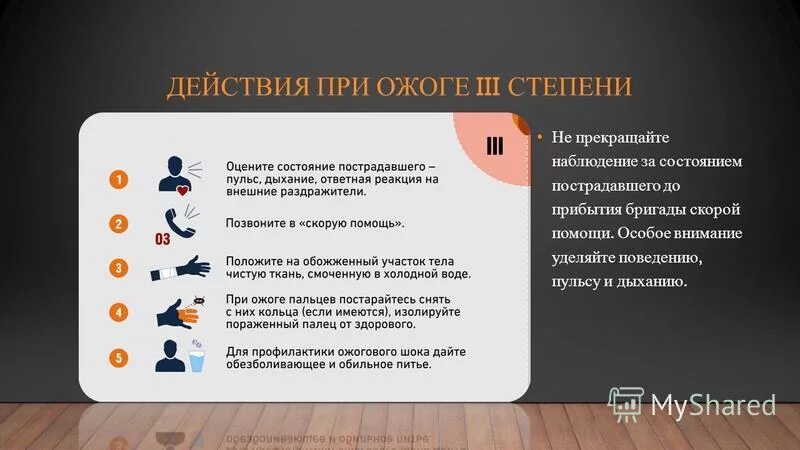 ДЕЙСТВИЯ ПРИ ОЖОГЕ III СТЕПЕНИ

III

1 Оцените состояние пострадавшего – пульс, дыхание, ответная реакция на внешние раздражители.

2 03 Позвоните в «скорую помощь».

3 Положите на обожженный участок тела чистую ткань, смоченную в холодной воде.

4 При ожоге пальцев постарайтесь снять с них кольца (если имеются), изолируйте пораженный палец от здорового.

5 Для профилактики ожогового шока дайте обезболивающее и обильное питье.

• Не прекращайте наблюдение за состоянием пострадавшего до прибытия бригады скорой помощи. Особое внимание уделяйте поведению, пульсу и дыханию.

MyShared